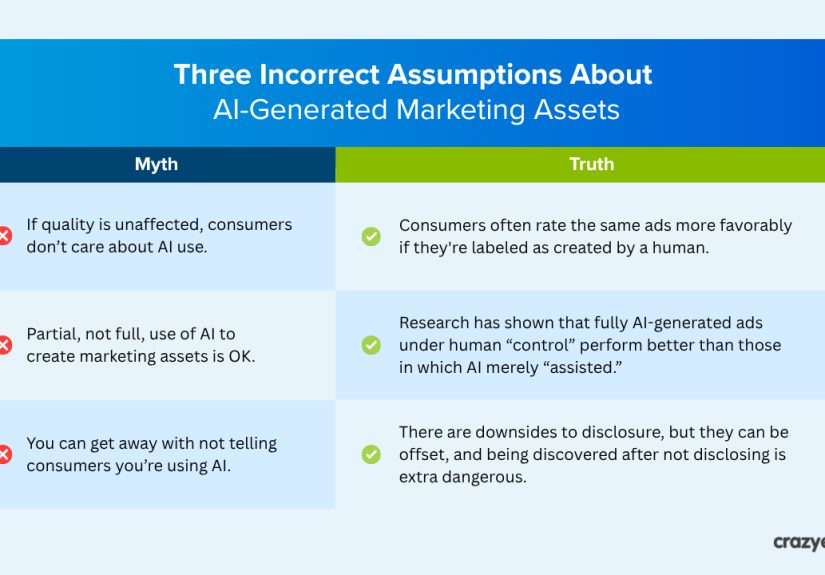 Three Incorrect Assumptions About
AI-Generated Marketing Assets

| Myth | Truth |
|---|---|
| If quality is unaffected, consumers don't care about AI use. | Consumers often rate the same ads more favorably if they're labeled as created by a human. |
| Partial, not full, use of AI to create marketing assets is OK. | Research has shown that fully AI-generated ads under human "control" perform better than those in which AI merely "assisted." |
| You can get away with not telling consumers you're using AI. | There are downsides to disclosure, but they can be offset, and being discovered after not disclosing is extra dangerous. |

crazye